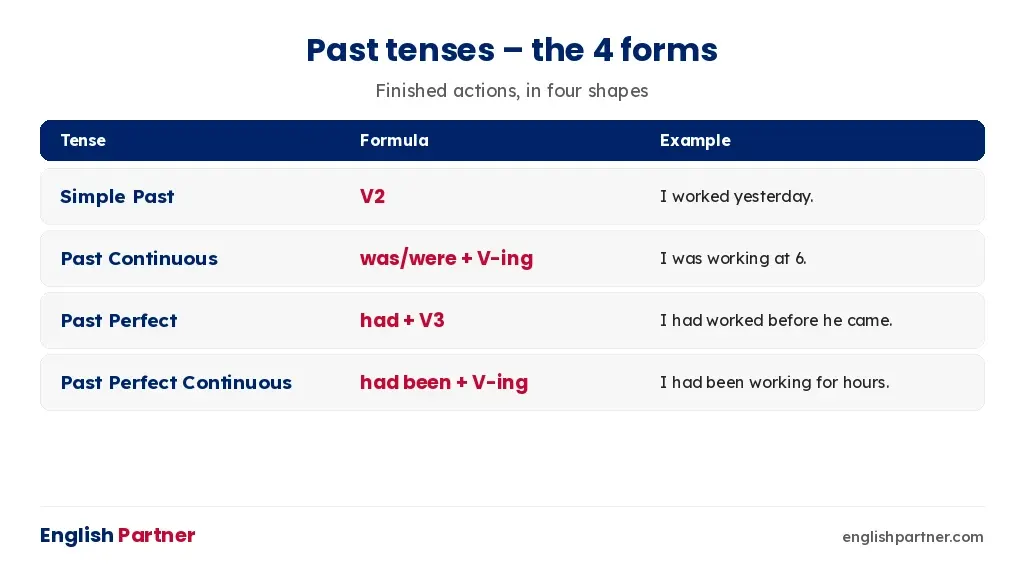 Past tenses – the 4 forms

Finished actions, in four shapes

| Tense | Formula | Example |
|---|---|---|
| Simple Past | V2 | I worked yesterday. |
| Past Continuous | was/were + V-ing | I was working at 6. |
| Past Perfect | had + V3 | I had worked before he came. |
| Past Perfect Continuous | had been + V-ing | I had been working for hours. |

English Partner

englishpartner.com